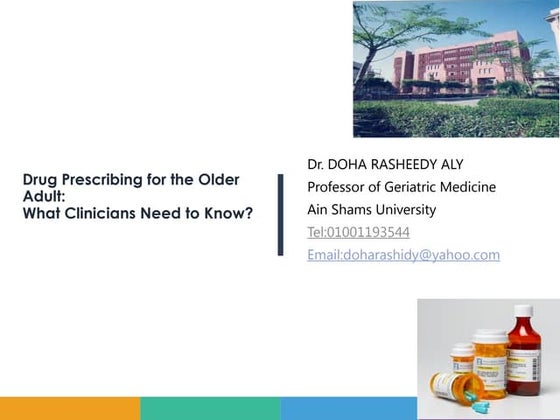 Drug Prescribing for the Older Adult:
What Clinicians Need to Know?

Dr. DOHA RASHEEDY ALY
Professor of Geriatric Medicine
Ain Shams University
Tel:01001193544
Email:doharashidy@yahoo.com